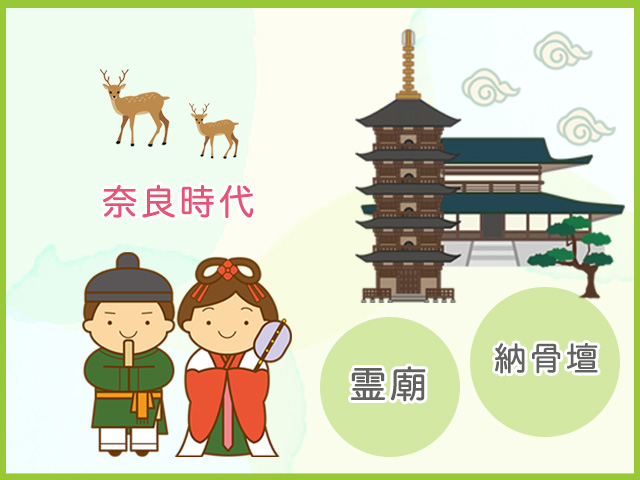 奈良時代

霊廟

納骨壇